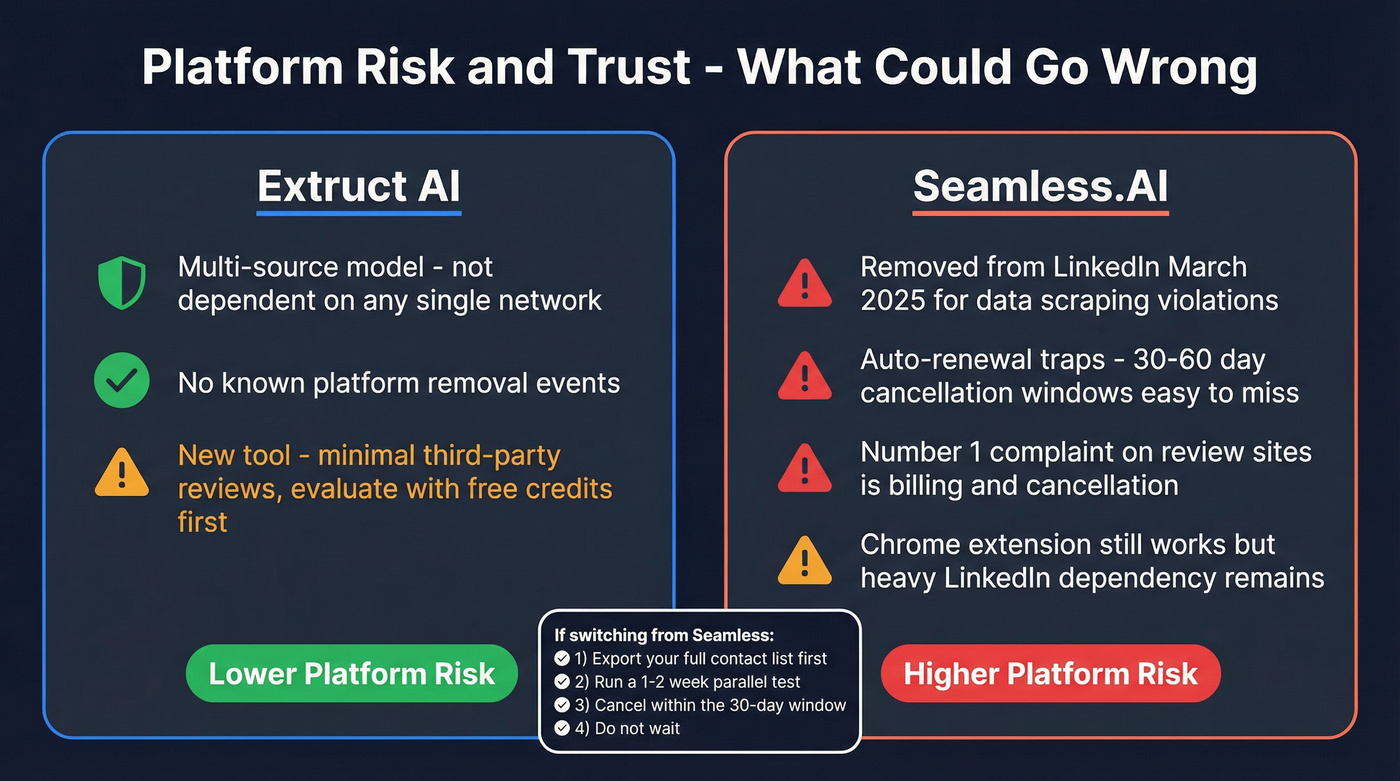 Platform Risk and Trust - What Could Go Wrong

Extruct AI

Multi-source model - not dependent on any single network

No known platform removal events

New tool - minimal third-party reviews, evaluate with free credits first

Lower Platform Risk

Seamless.AI

Removed from LinkedIn March 2025 for data scraping violations

Auto-renewal traps - 30-60 day cancellation windows easy to miss

Number 1 complaint on review sites is billing and cancellation

Chrome extension still works but heavy LinkedIn dependency remains

Higher Platform Risk

If switching from Seamless:
1) Export your full contact list first
2) Run a 1-2 week parallel test
3) Cancel within the 30-day window
4) Do not wait